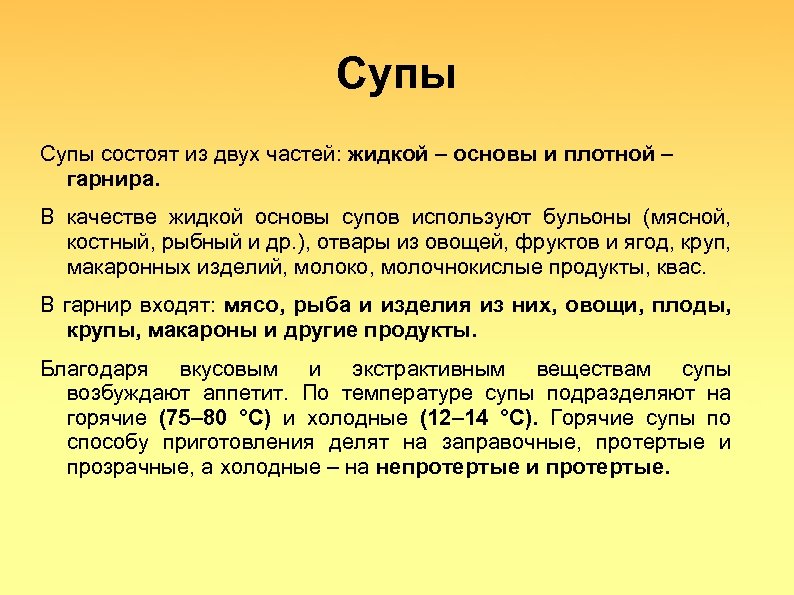 Супы

Супы состоят из двух частей: жидкой – основы и плотной – гарнира.

В качестве жидкой основы супов используют бульоны (мясной, костный, рыбный и др.), отвары из овощей, фруктов и ягод, круп, макаронных изделий, молоко, молочнокислые продукты, квас.

В гарнир входят: мясо, рыба и изделия из них, овощи, плоды, крупы, макароны и другие продукты.

Благодаря вкусовым и экстрактивным веществам супы возбуждают аппетит. По температуре супы подразделяют на горячие (75–80 °С) и холодные (12–14 °С). Горячие супы по способу приготовления делят на заправочные, протертые и прозрачные, а холодные – на непротертые и протертые.